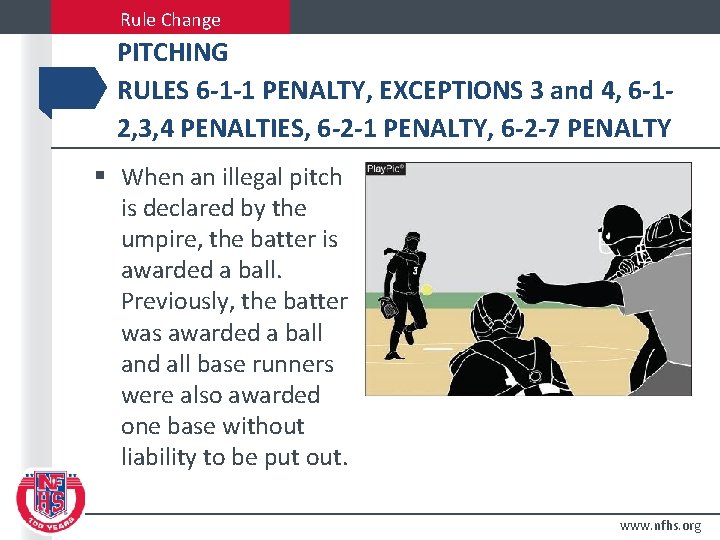 Rule Change

PITCHING
RULES 6-1-1 PENALTY, EXCEPTIONS 3 and 4, 6-1-2,3,4 PENALTIES, 6-2-1 PENALTY, 6-2-7 PENALTY

▪ When an illegal pitch is declared by the umpire, the batter is awarded a ball. Previously, the batter was awarded a ball and all base runners were also awarded one base without liability to be put out.

PlayPic®

3

NFHS
100 YEARS

www.nfhs.org